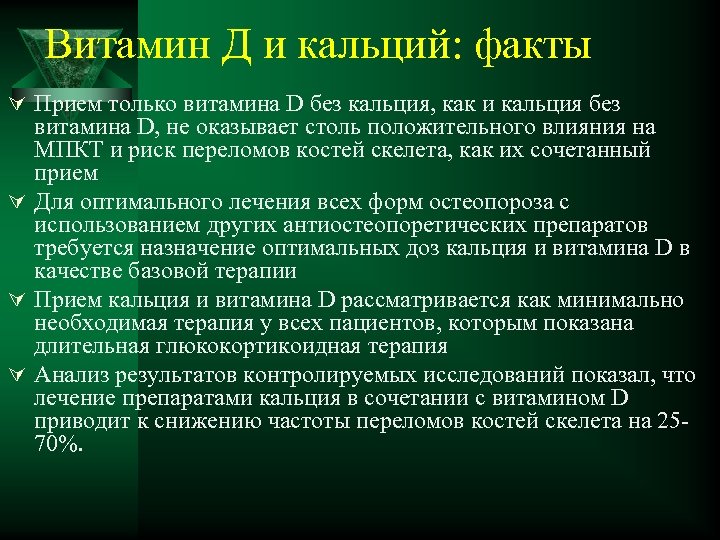 Витамин Д и кальций: факты

Прием только витамина D без кальция, как и кальция без витамина D, не оказывает столь положительного влияния на МПКТ и риск переломов костей скелета, как их сочетанный прием

Для оптимального лечения всех форм остеопороза с использованием других антиостеопоретических препаратов требуется назначение оптимальных доз кальция и витамина D в качестве базовой терапии

Прием кальция и витамина D рассматривается как минимально необходимая терапия у всех пациентов, которым показана длительная глюкокортикоидная терапия

Анализ результатов контролируемых исследований показал, что лечение препаратами кальция в сочетании с витамином D приводит к снижению частоты переломов костей скелета на 25-70%.